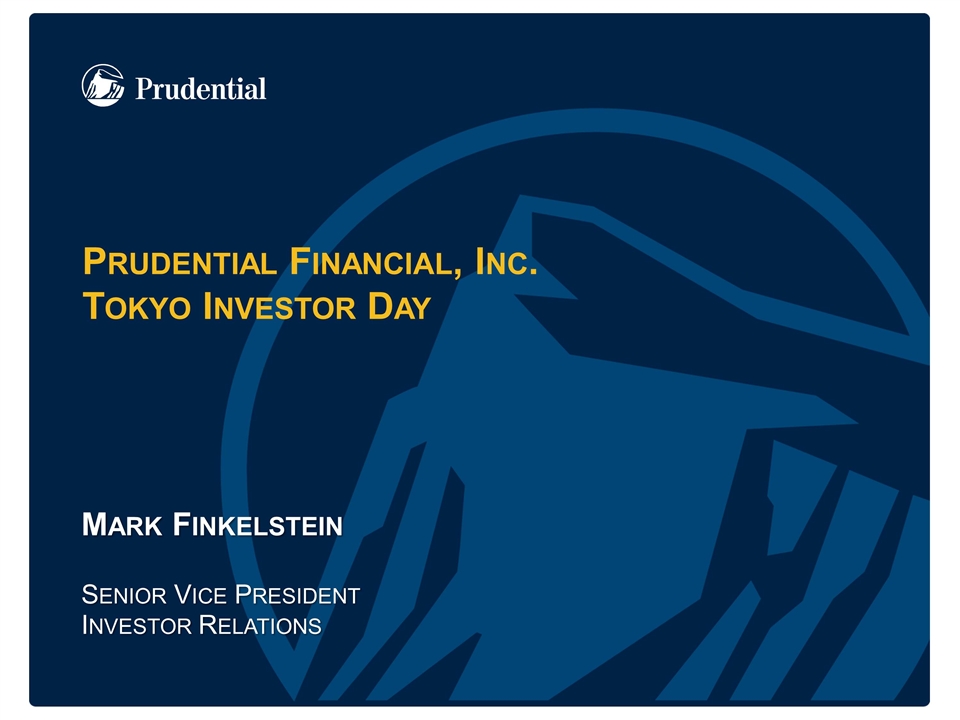 Prudential

PRUDENTIAL FINANCIAL, INC.
TOKYO INVESTOR DAY

MARK FINKELSTEIN

SENIOR VICE PRESIDENT
INVESTOR RELATIONS